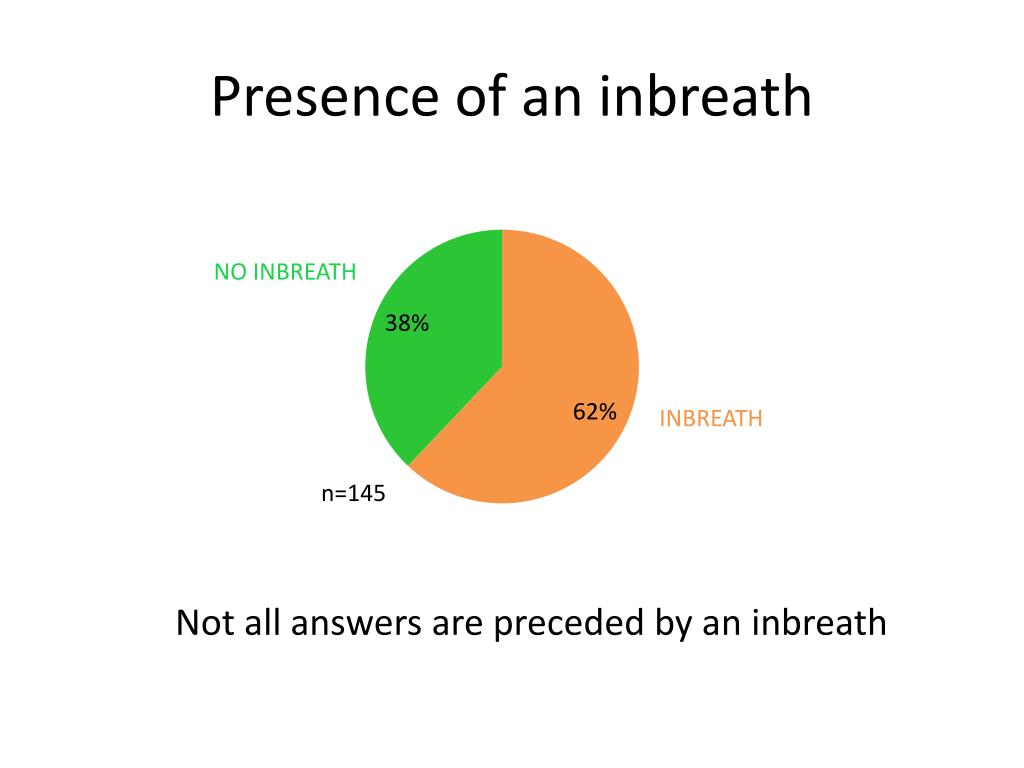 Presence of an inbreath

NO INBREATH

38%

62%

INBREATH

n=145

Not all answers are preceded by an inbreath